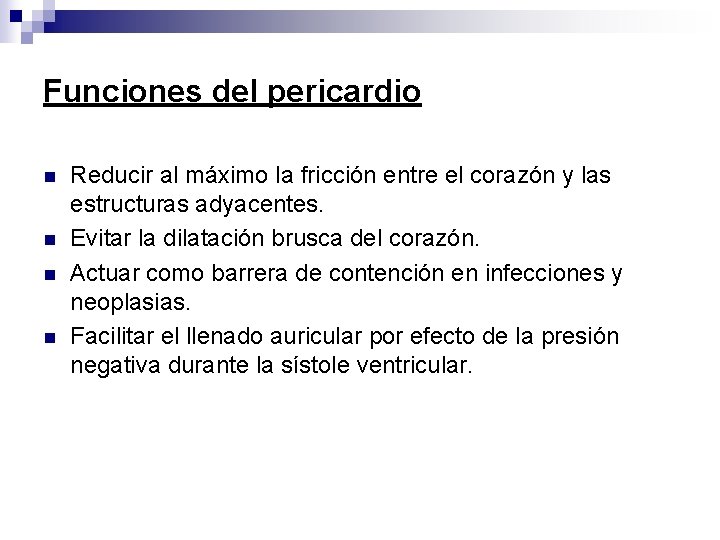 Funciones del pericardio

- Reducir al máximo la fricción entre el corazón y las estructuras adyacentes.
- Evitar la dilatación brusca del corazón.
- Actuar como barrera de contención en infecciones y neoplasias.
- Facilitar el llenado auricular por efecto de la presión negativa durante la sístole ventricular.